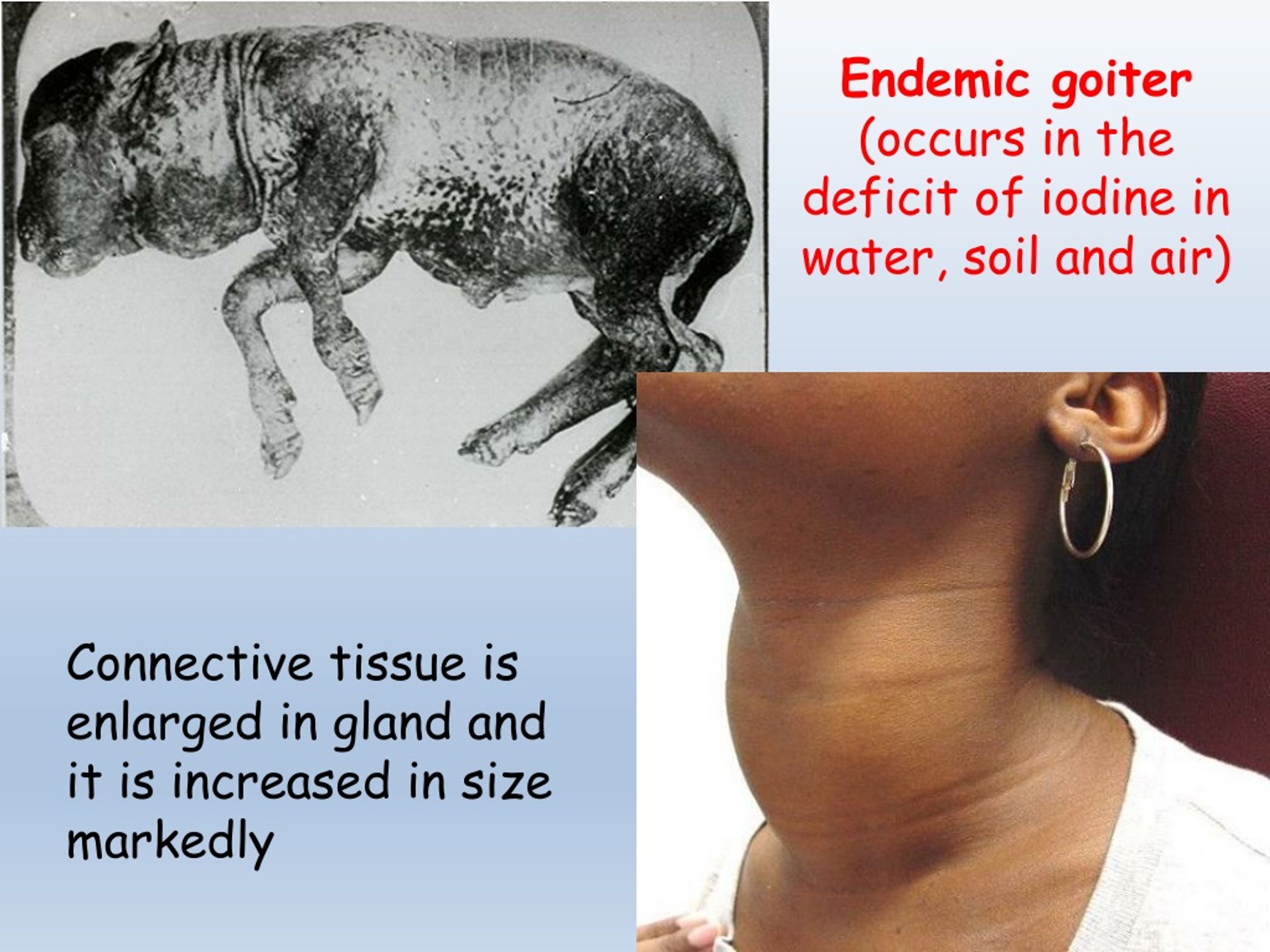 Endemic goiter (occurs in the deficit of iodine in water, soil and air)

Connective tissue is enlarged in gland and it is increased in size markedly